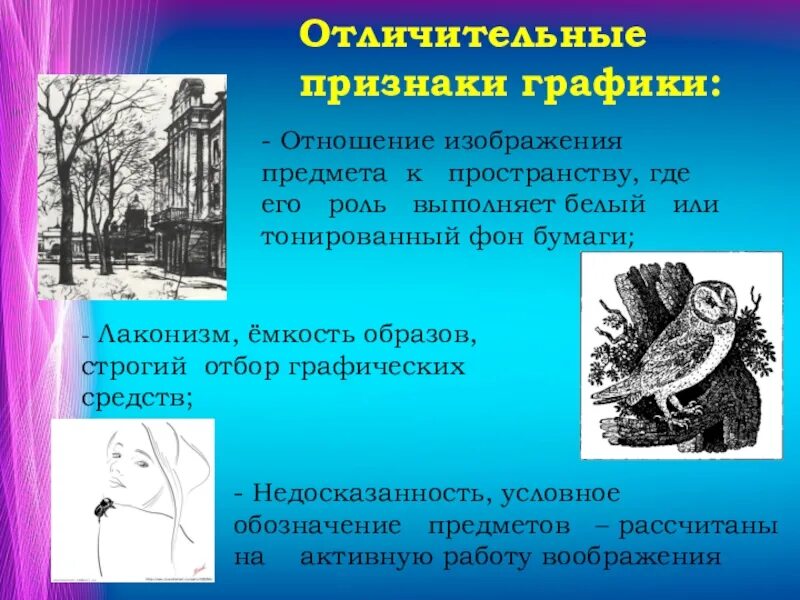 Отличительные признаки графики:

- Отношение изображения предмета к пространству, где его роль выполняет белый или тонированный фон бумаги;

- Лаконизм, ёмкость образов, строгий отбор графических средств;

- Недосказанность, условное обозначение предметов – рассчитаны на активную работу воображения